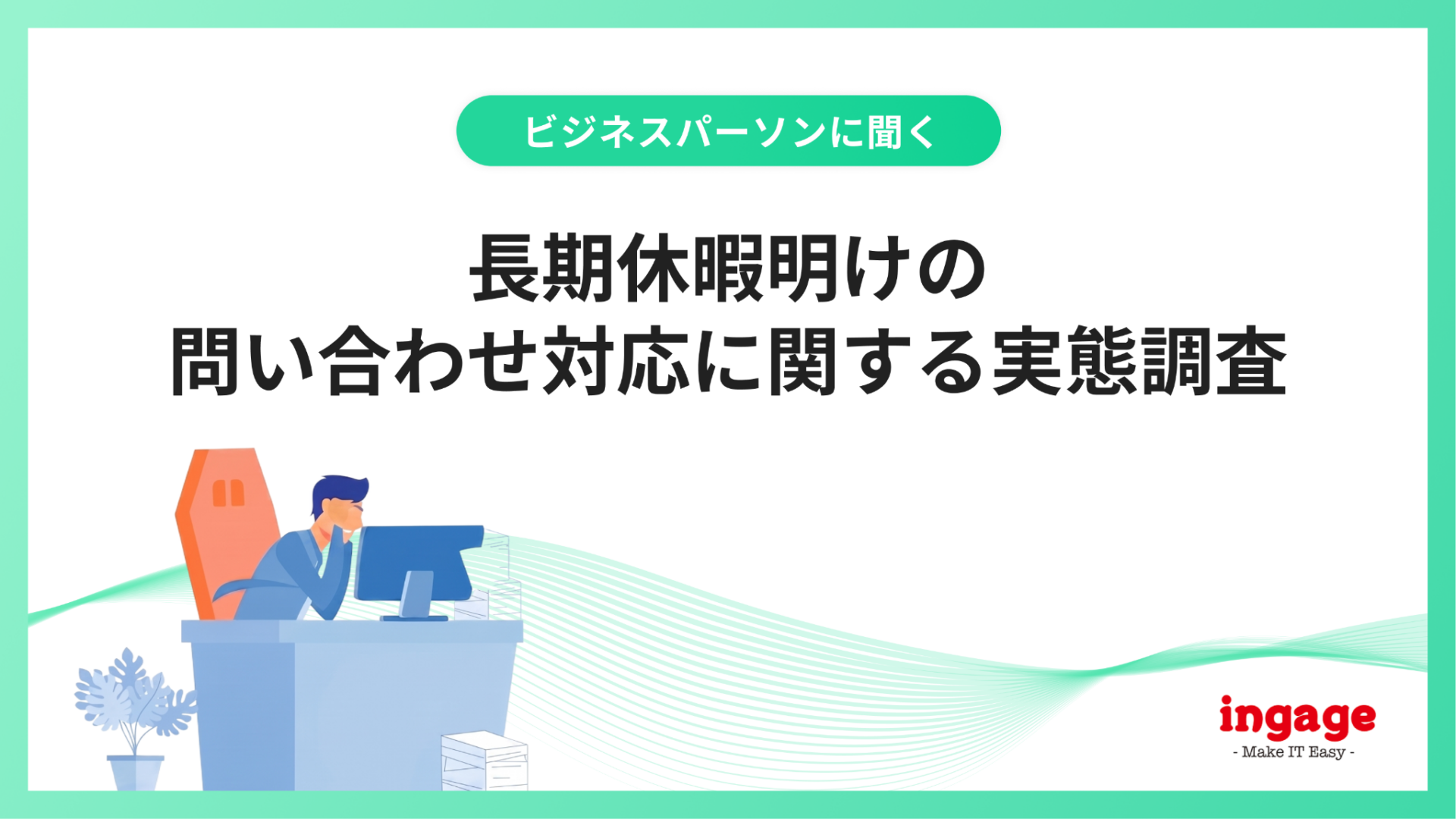 ビジネスパーソンに聞く

長期休暇明けの
問い合わせ対応に関する実態調査

ingage
- Make IT Easy -